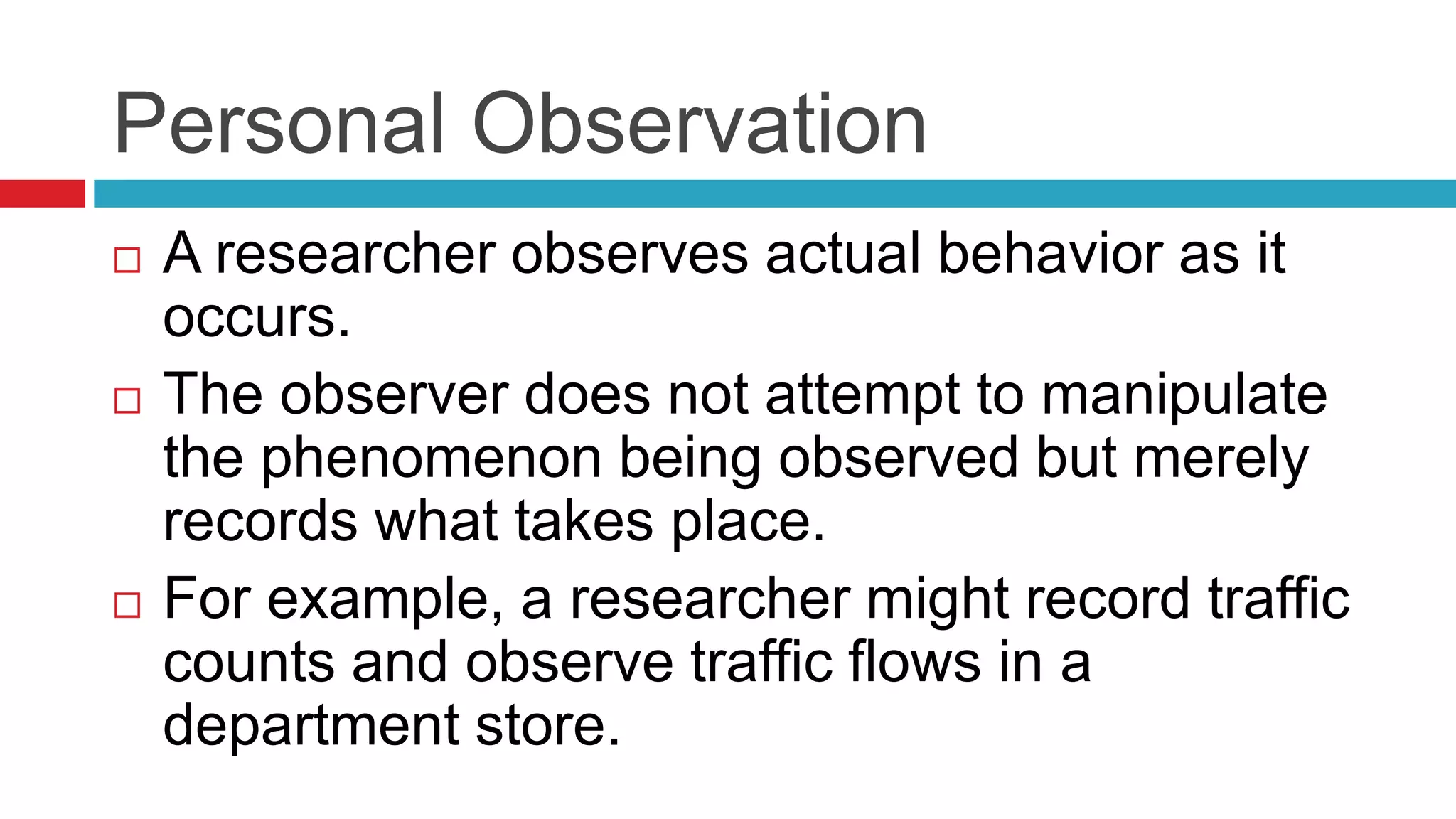 Personal Observation

□ A researcher observes actual behavior as it occurs.

□ The observer does not attempt to manipulate the phenomenon being observed but merely records what takes place.

□ For example, a researcher might record traffic counts and observe traffic flows in a department store.